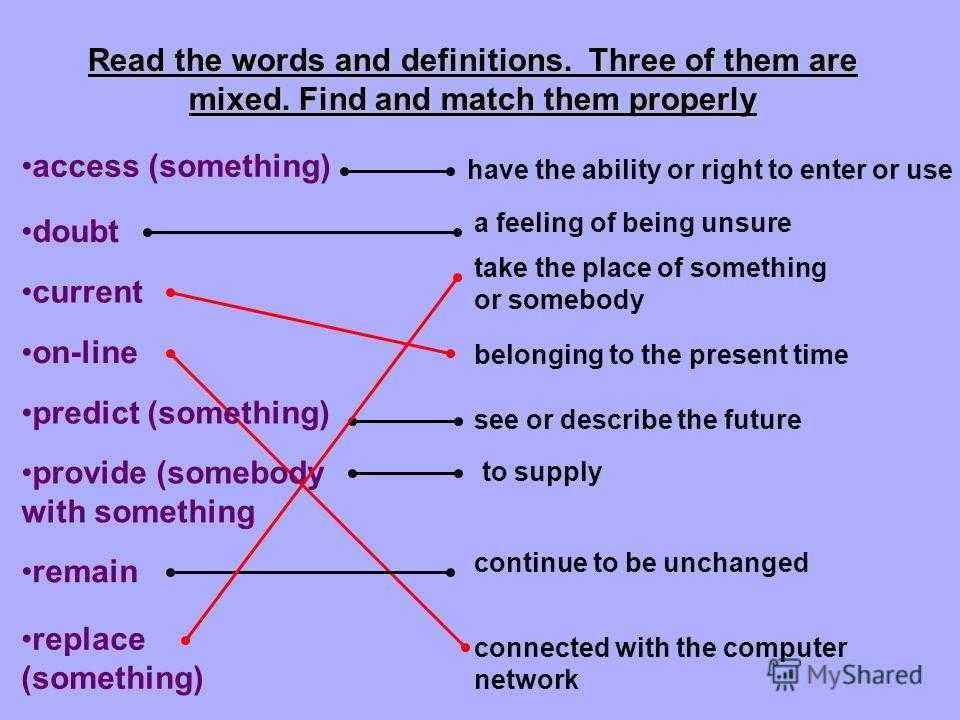 Read the words and definitions. Three of them are mixed. Find and match them properly

•access (something)
•doubt
•current
•on-line
•predict (something)
•provide (somebody with something
•remain
•replace (something)

have the ability or right to enter or use
a feeling of being unsure
take the place of something or somebody
belonging to the present time
see or describe the future
to supply
continue to be unchanged
connected with the computer network

MyShared